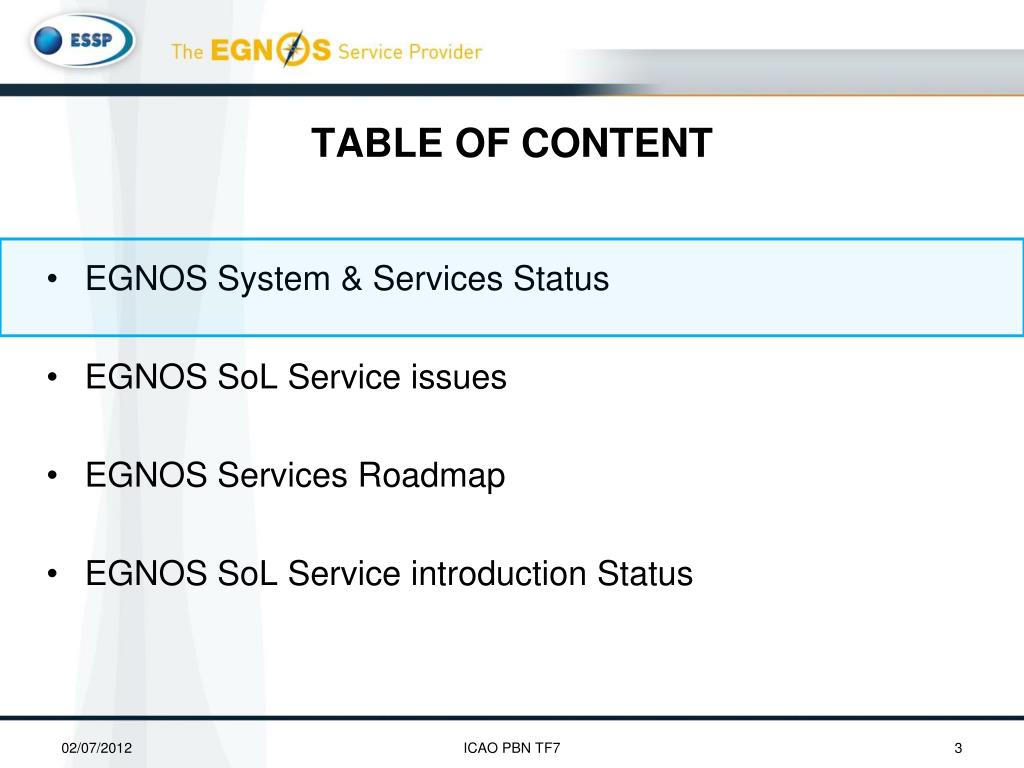 ESSP The EGNOS Service Provider

TABLE OF CONTENT

• EGNOS System & Services Status

• EGNOS SoL Service issues

• EGNOS Services Roadmap

• EGNOS SoL Service introduction Status

02/07/2012 ICAO PBN TF7 3